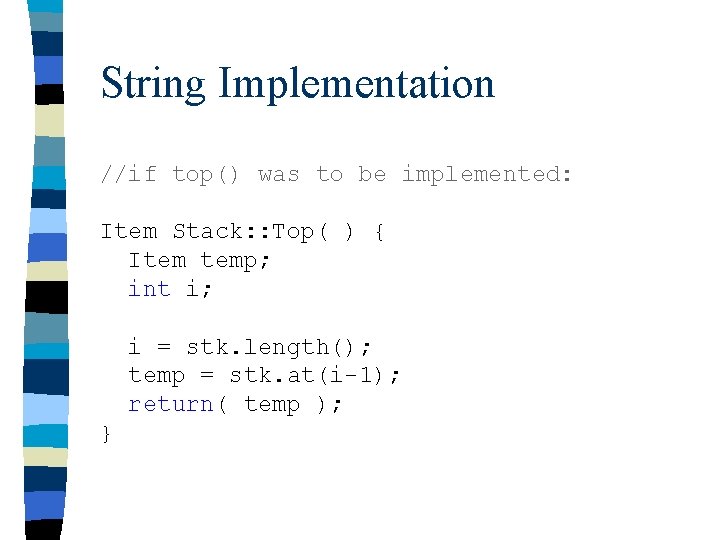 String Implementation

//if top() was to be implemented:

Item Stack::Top( ) {
  Item temp;
  int i;

  i = stk.length();
  temp = stk.at(i-1);
  return( temp );
}